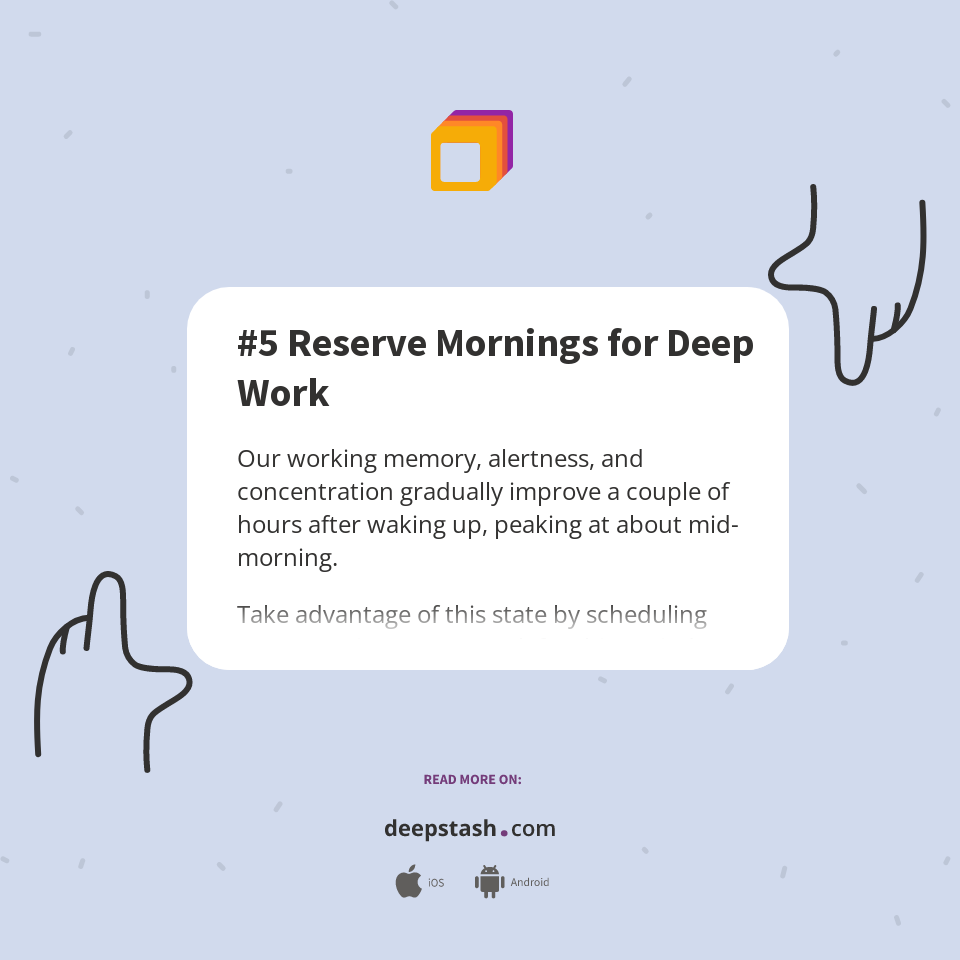 #5 Reserve Mornings for Deep Work

Our working memory, alertness, and concentration gradually improve a couple of hours after waking up, peaking at about mid-morning.

Take advantage of this state by scheduling

READ MORE ON:

deepstash.com

iOS Android